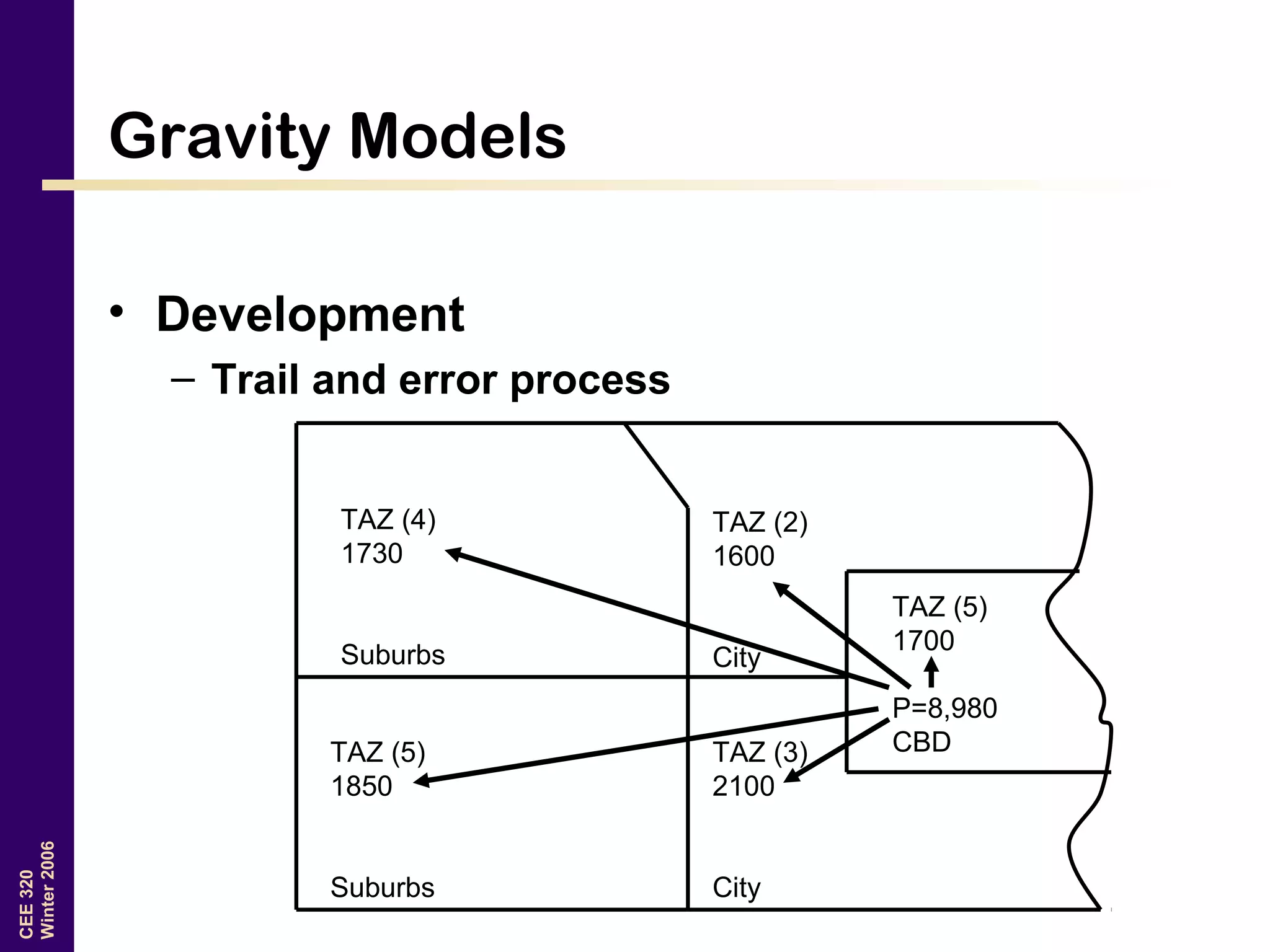 Gravity Models

• Development
– Trail and error process

TAZ (4)
1730

Suburbs

TAZ (2)
1600

City

TAZ (5)
1700

P=8,980
CBD

TAZ (5)
1850

Suburbs

TAZ (3)
2100

City

CEE 320
Winter 2006